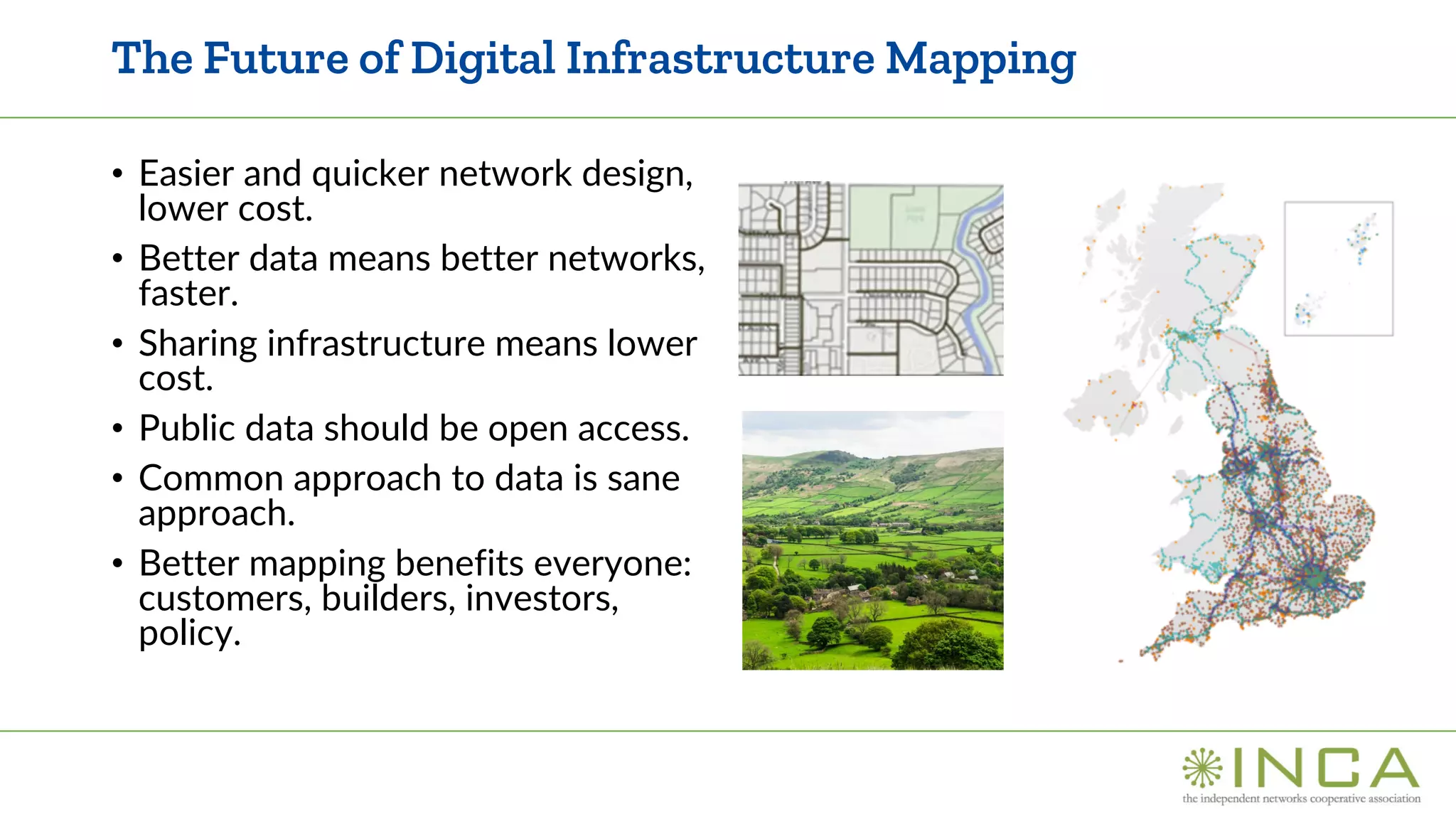 The Future of Digital Infrastructure Mapping

• Easier and quicker network design, lower cost.
• Better data means better networks, faster.
• Sharing infrastructure means lower cost.
• Public data should be open access.
• Common approach to data is sane approach.
• Better mapping benefits everyone: customers, builders, investors, policy.

INCA
the independent networks cooperative association